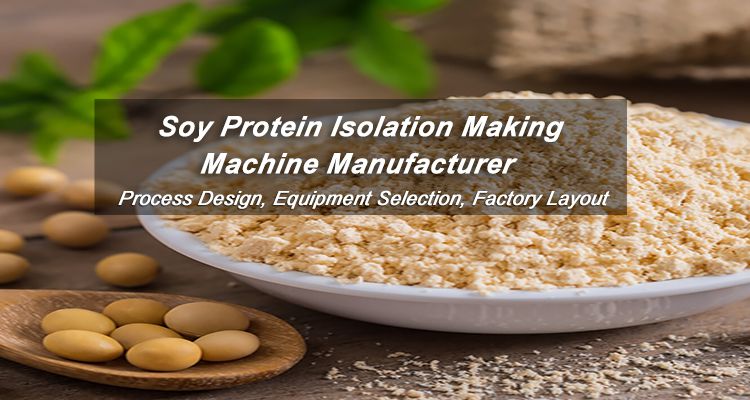 Soy Protein Isolation Making Machine Manufacturer

Process Design, Equipment Selection, Factory Layout